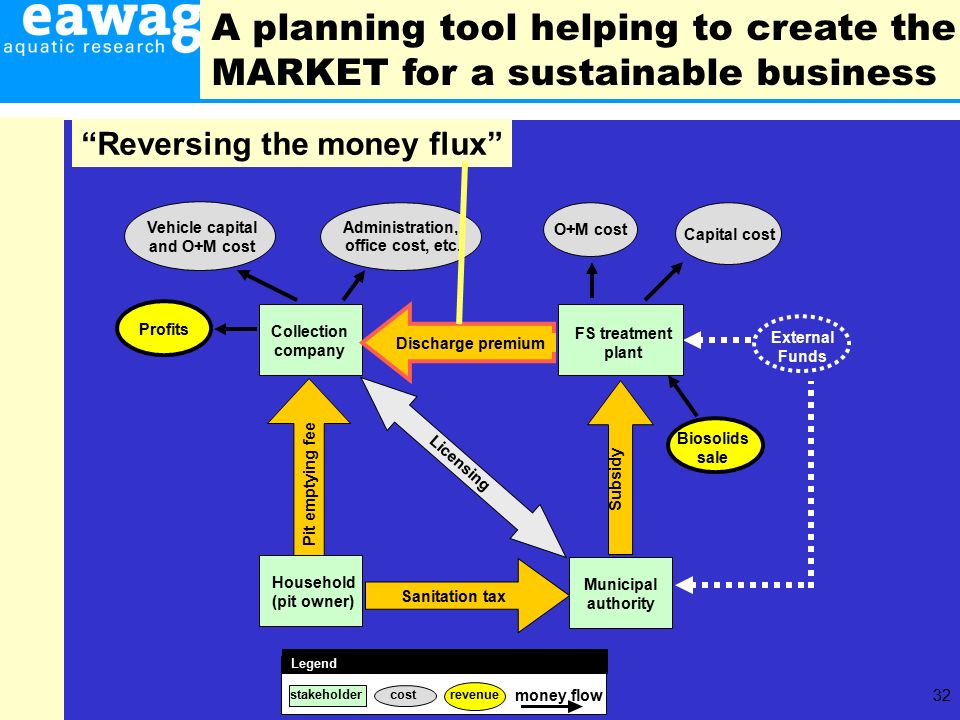 eawag
aquatic research

A planning tool helping to create the MARKET for a sustainable business

"Reversing the money flux"

Vehicle capital and O+M cost

Administration, office cost, etc.

O+M cost

Capital cost

Profits

Collection company

Discharge premium

FS treatment plant

External Funds

Pit emptying fee

Licensing

Subsidy

Biosolids sale

Household (pit owner)

Sanitation tax

Municipal authority

Legend

stakeholder

cost

revenue

money flow

32